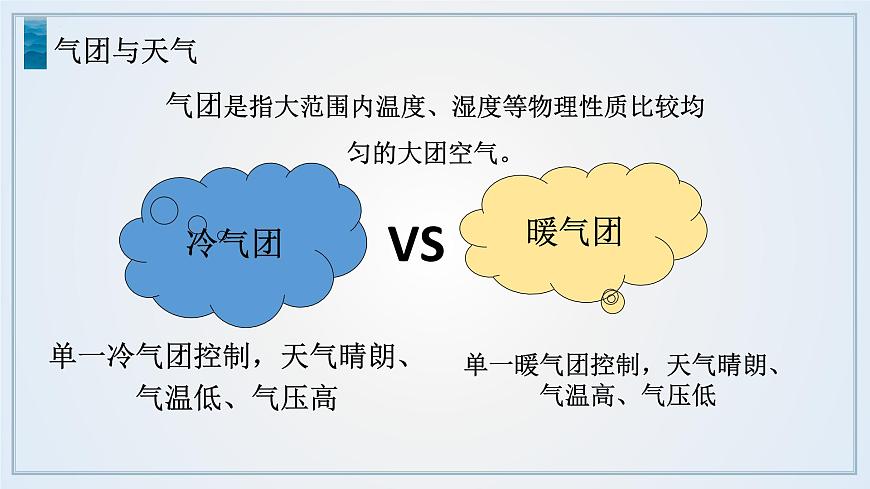 气团与天气

气团是指大范围内温度、湿度等物理性质比较均匀的大团空气。

冷气团

VS

暖气团

单一冷气团控制，天气晴朗、气温低、气压高

单一暖气团控制，天气晴朗、气温高、气压低